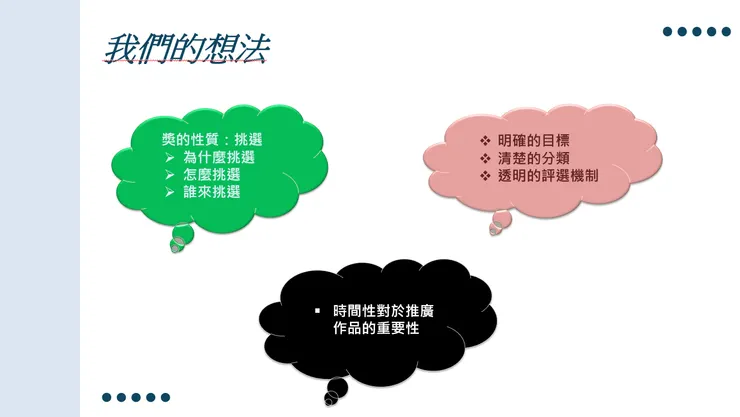 我們的想法

獎的性質：挑選
➢ 為什麼挑選
➢ 怎麼挑選
➢ 誰來挑選

❖ 明確的目標
❖ 清楚的分類
❖ 透明的評選機制

▪ 時間性對於推廣作品的重要性